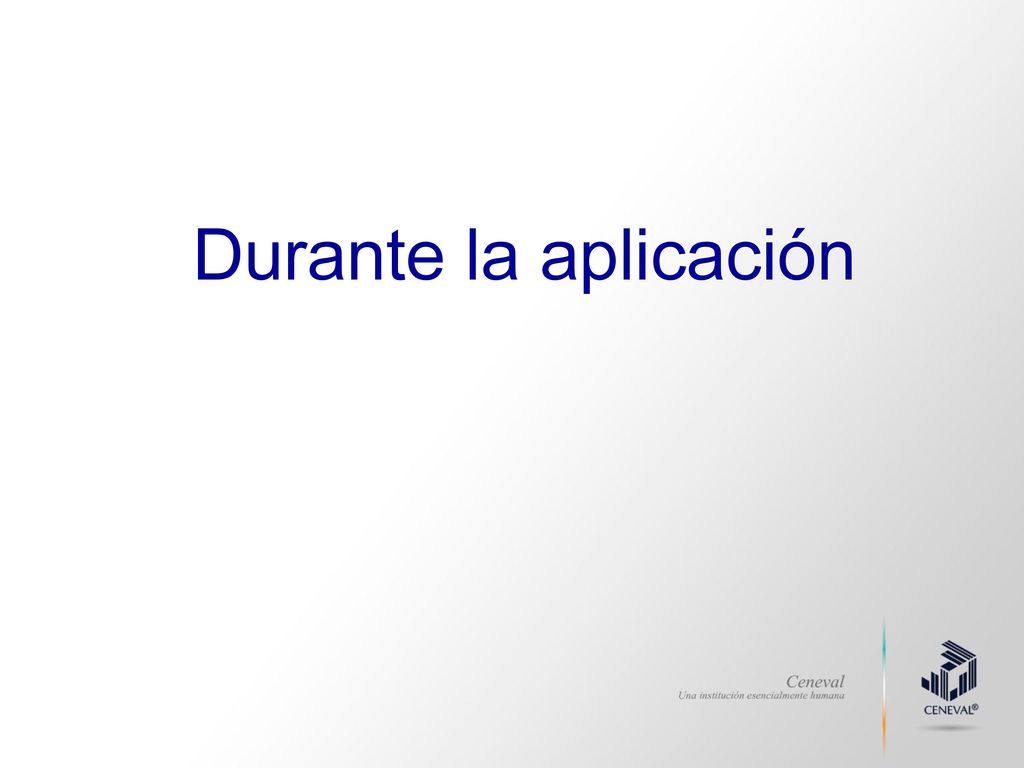 Durante la aplicación

Ceneval
Una institución esencialmente humana

CENEVAL®